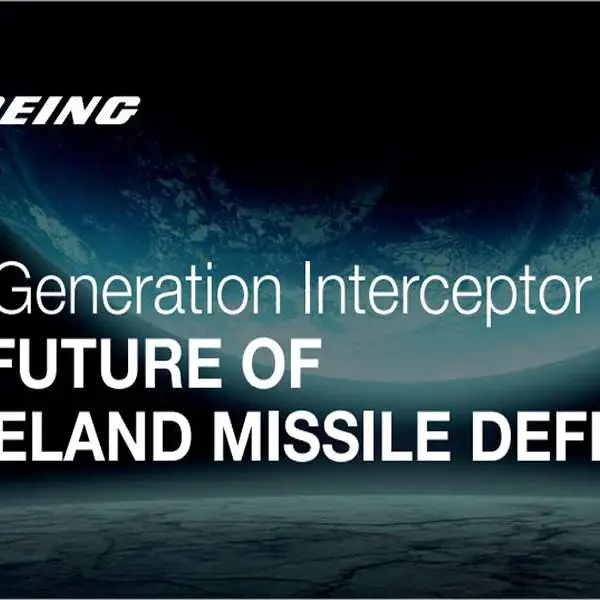 EING

Generation Interceptor
FUTURE OF
ELAND MISSILE DEF